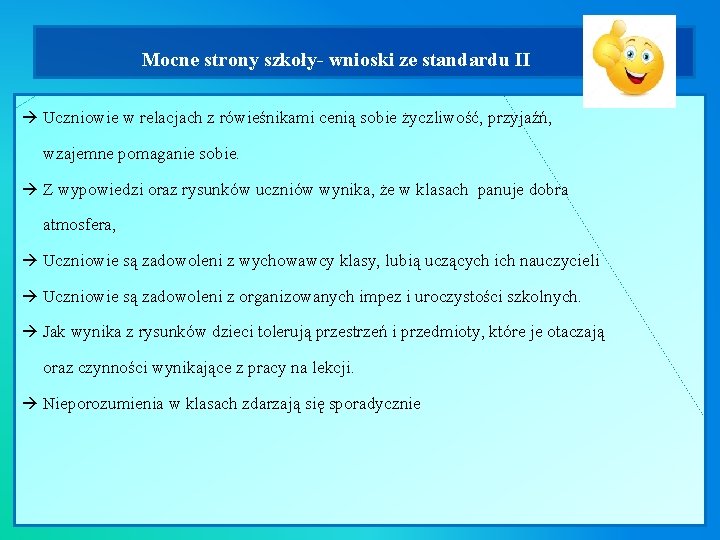 Mocne strony szkoły- wnioski ze standardu II

→ Uczniowie w relacjach z rówieśnikami cenią sobie życzliwość, przyjaźń, wzajemne pomaganie sobie.

→ Z wypowiedzi oraz rysunków uczniów wynika, że w klasach panuje dobra atmosfera,

→ Uczniowie są zadowoleni z wychowawcy klasy, lubią uczących ich nauczycieli

→ Uczniowie są zadowoleni z organizowanych impez i uroczystości szkolnych.

→ Jak wynika z rysunków dzieci tolerują przestrzeń i przedmioty, które je otaczają oraz czynności wynikające z pracy na lekcji.

→ Nieporozumienia w klasach zdarzają się sporadycznie